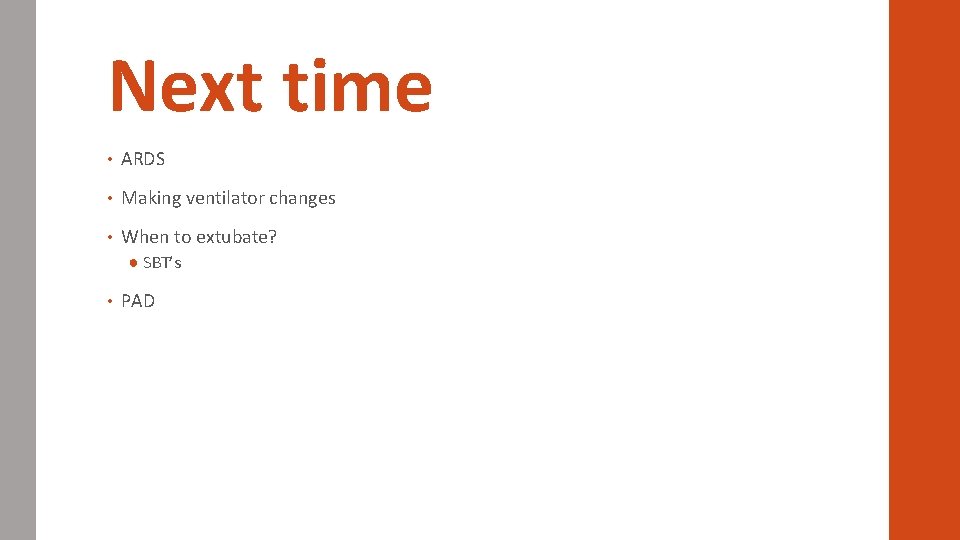 Next time

• ARDS
• Making ventilator changes
• When to extubate?
  • SBT's
• PAD